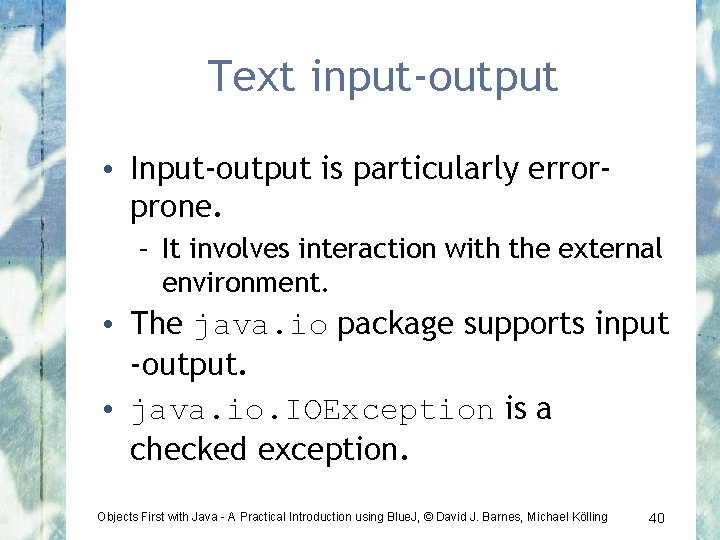 Text input-output

• Input-output is particularly error-prone.
  – It involves interaction with the external environment.
• The java.io package supports input -output.
• java.io.IOException is a checked exception.

Objects First with Java - A Practical Introduction using BlueJ, © David J. Barnes, Michael Kölling 40